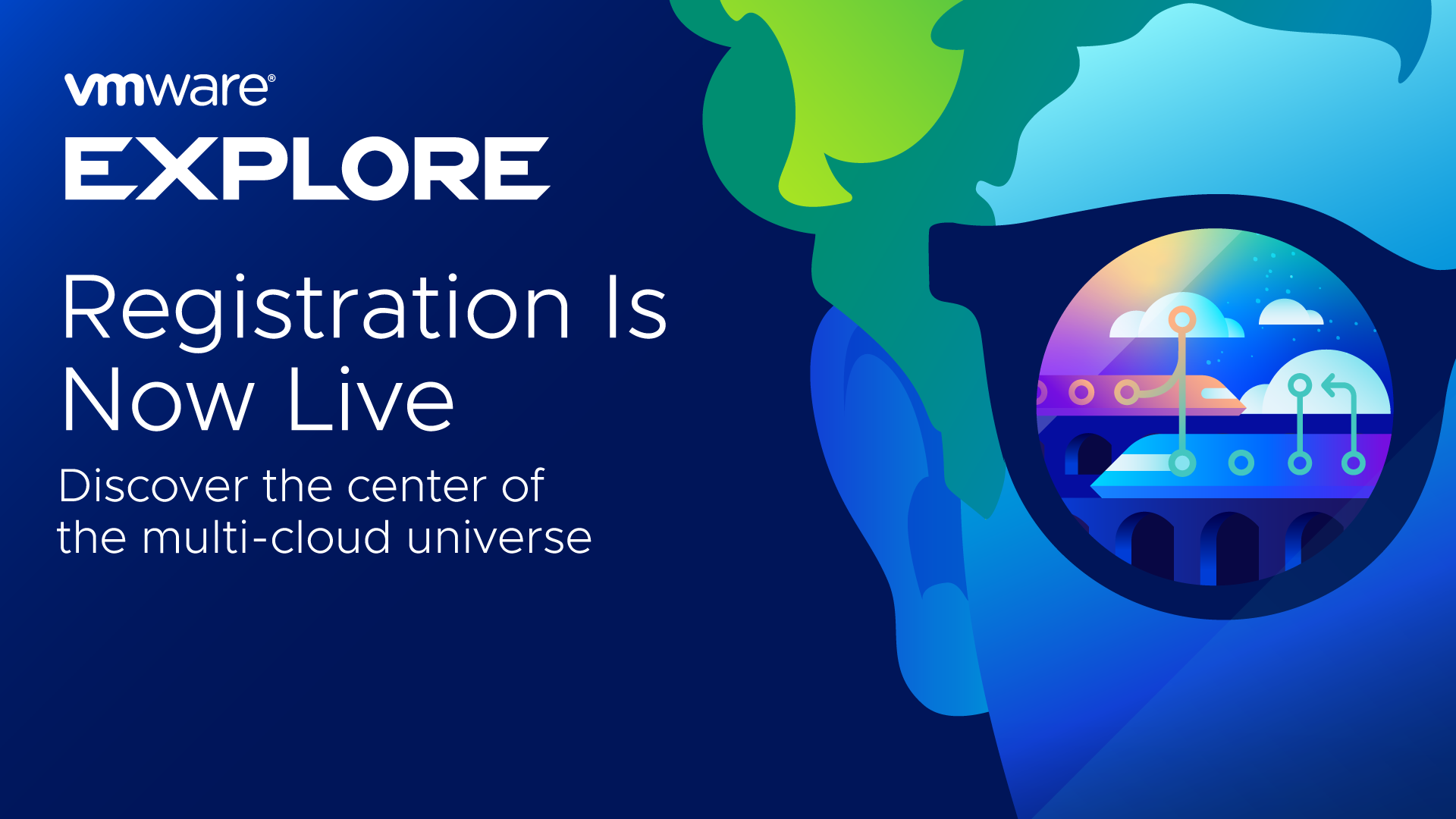 vmware®
EXPLORE

Registration Is Now Live

Discover the center of the multi-cloud universe